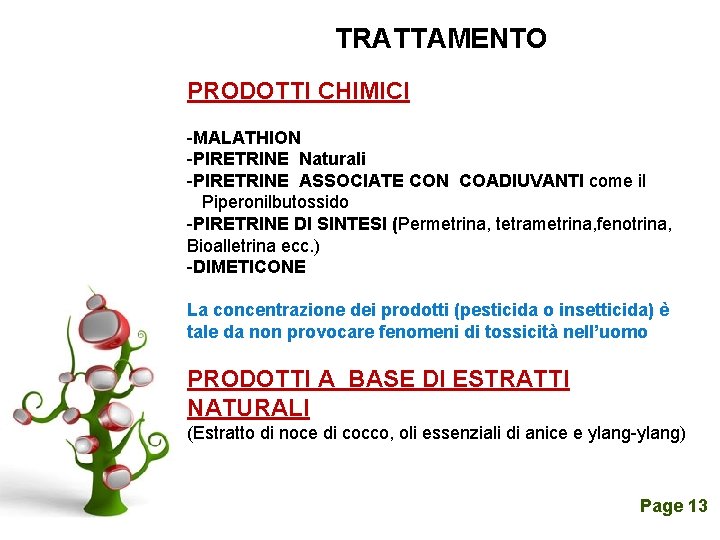 TRATTAMENTO

PRODOTTI CHIMICI

-MALATHION
-PIRETRINE Naturali
-PIRETRINE ASSOCIATE CON COADIUVANTI come il Piperonilbutossido
-PIRETRINE DI SINTESI (Permetrina, tetrametrina,fenotrina, Bioalletrina ecc.)
-DIMETICONE

La concentrazione dei prodotti (pesticida o insetticida) è tale da non provocare fenomeni di tossicità nell'uomo

PRODOTTI A BASE DI ESTRATTI NATURALI
(Estratto di noce di cocco, oli essenziali di anice e ylang-ylang)

Page 13